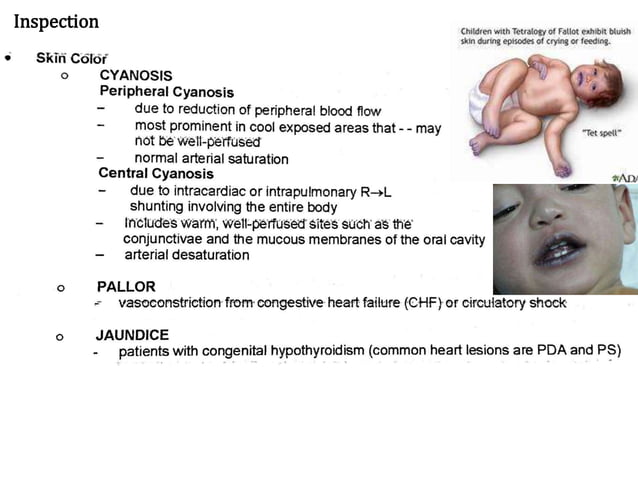 Inspection

• Skin Color
 o CYANOSIS
 Peripheral Cyanosis
 – due to reduction of peripheral blood flow
 – most prominent in cool exposed areas that - - may not be well-perfused
 – normal arterial saturation
 Central Cyanosis
 – due to intracardiac or intrapulmonary R→L shunting involving the entire body
 – Includes warm, well-perfused sites such as the conjunctivae and the mucous membranes of the oral cavity
 – arterial desaturation

 o PALLOR
 - vasoconstriction from congestive heart failure (CHF) or circulatory shock

 o JAUNDICE
 - patients with congenital hypothyroidism (common heart lesions are PDA and PS)

Children with Tetralogy of Fallot exhibit bluish skin during episodes of crying or feeding.

"Tet spell"

ADA